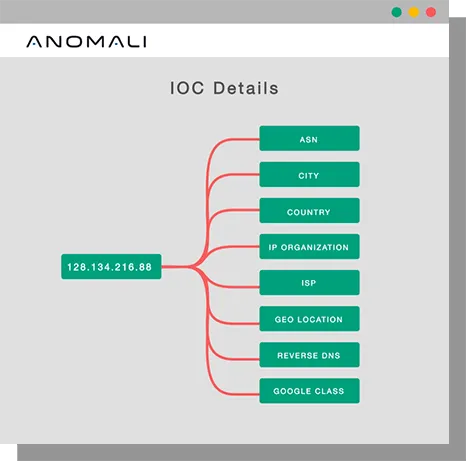 ANOMALI

IOC Details

128.134.216.88

ASN

CITY

COUNTRY

IP ORGANIZATION

ISP

GEO LOCATION

REVERSE DNS

GOOGLE CLASS